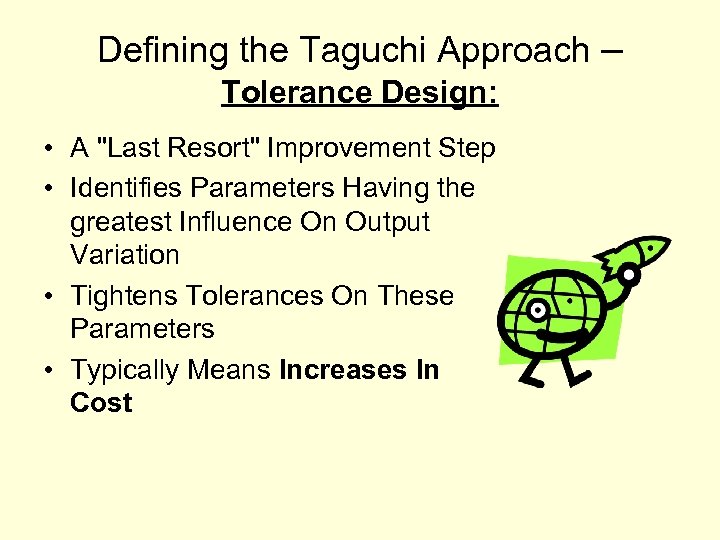 Defining the Taguchi Approach – Tolerance Design:

• A "Last Resort" Improvement Step
• Identifies Parameters Having the greatest Influence On Output Variation
• Tightens Tolerances On These Parameters
• Typically Means Increases In Cost